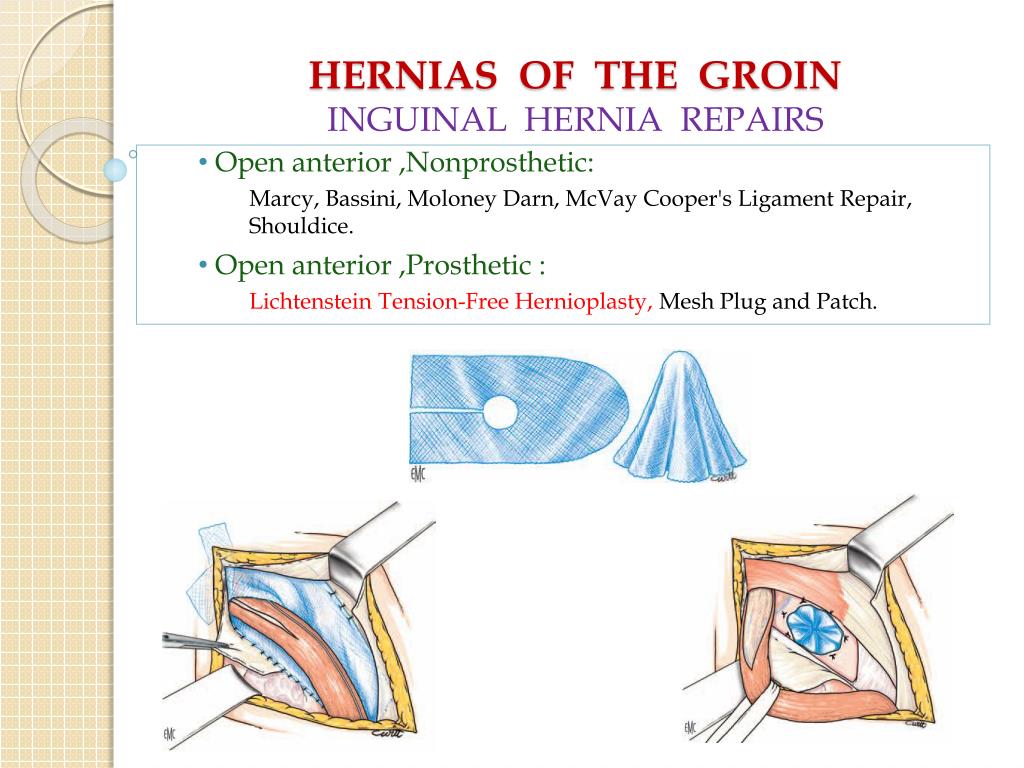 HERNIAS OF THE GROIN
INGUINAL HERNIA REPAIRS

• Open anterior ,Nonprosthetic:
Marcy, Bassini, Moloney Darn, McVay Cooper's Ligament Repair, Shouldice.

• Open anterior ,Prosthetic :
Lichtenstein Tension-Free Hernioplasty, Mesh Plug and Patch.

EMC

EMC

EMC